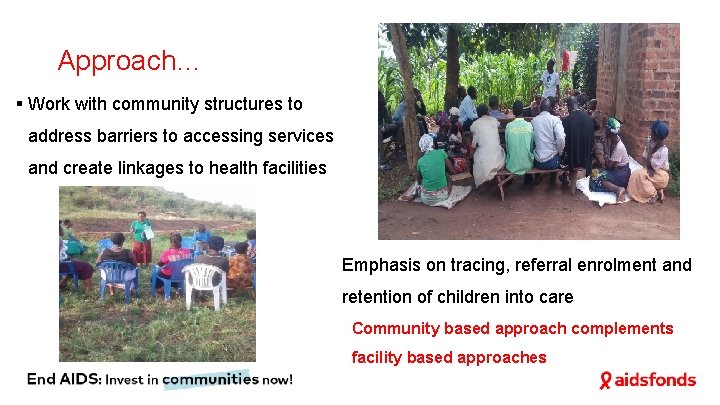 Approach…

▪ Work with community structures to address barriers to accessing services and create linkages to health facilities

Emphasis on tracing, referral enrolment and retention of children into care

Community based approach complements facility based approaches

End AIDS: Invest in communities now!

aidsfonds